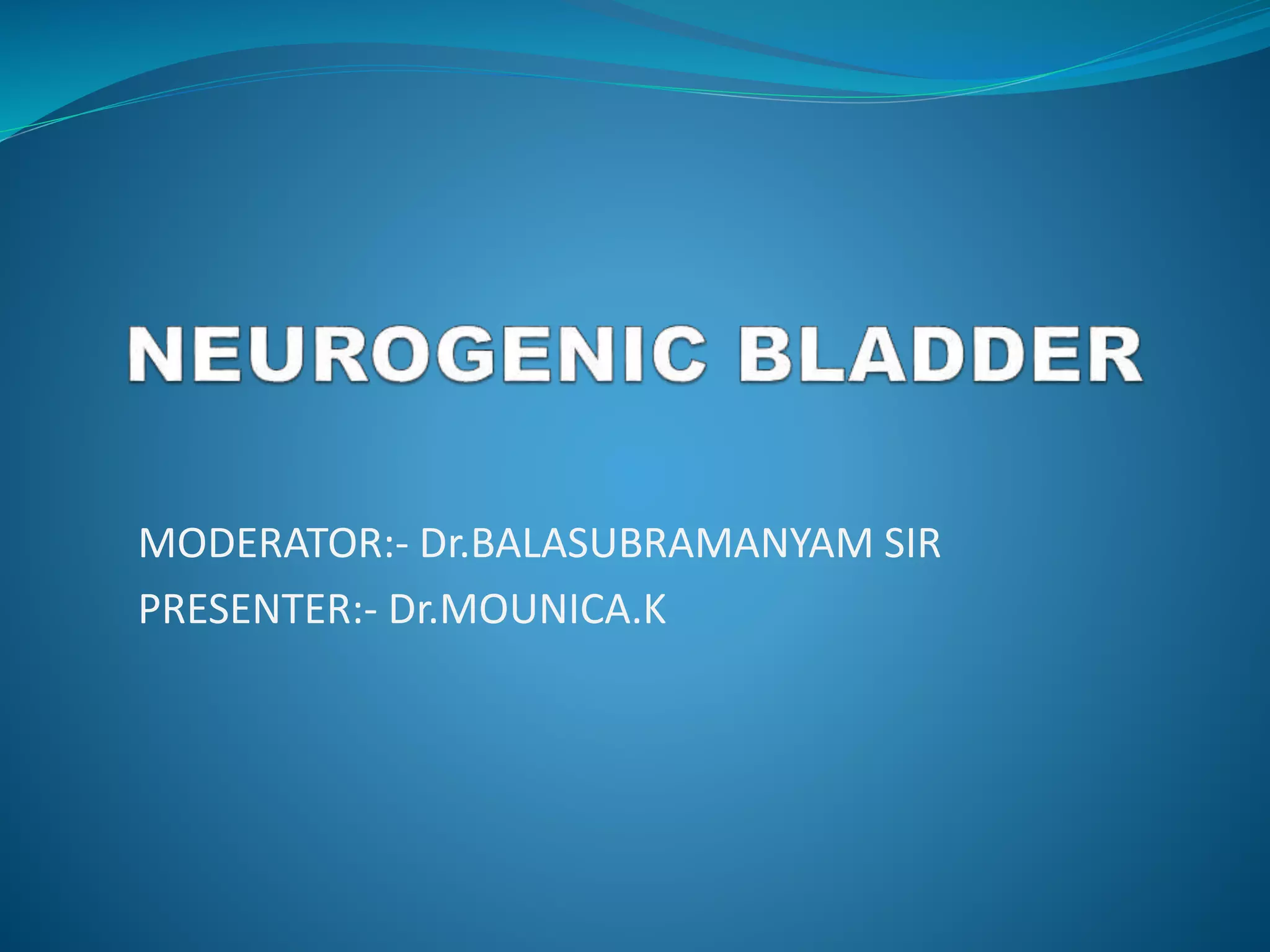 NEUROGENIC BLADDER

MODERATOR:- Dr.BALASUBRAMANYAM SIR
PRESENTER:- Dr.MOUNICA.K